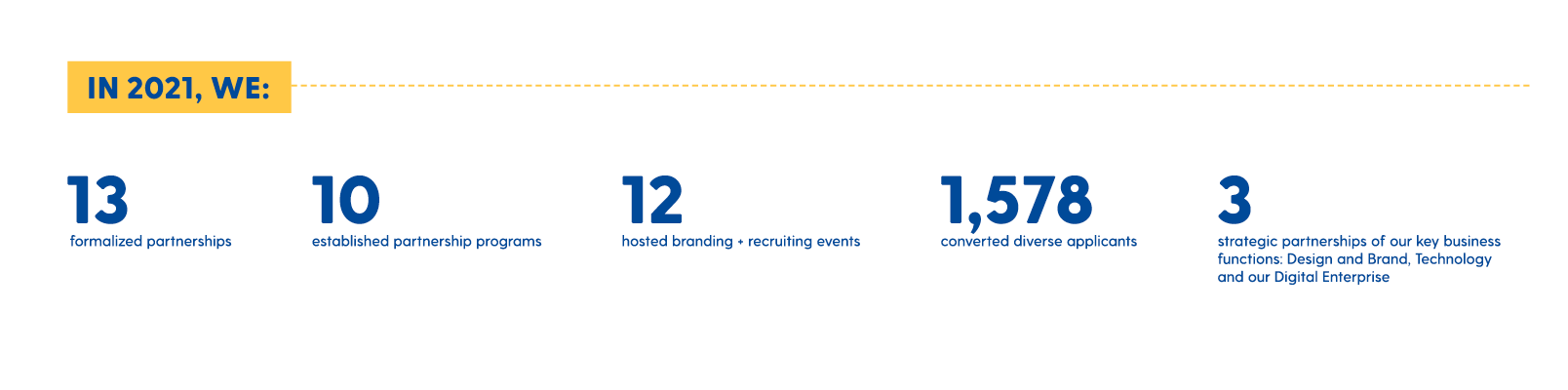 IN 2021, WE:

13
formalized partnerships

10
established partnership programs

12
hosted branding + recruiting events

1,578
converted diverse applicants

3
strategic partnerships of our key business functions: Design and Brand, Technology and our Digital Enterprise